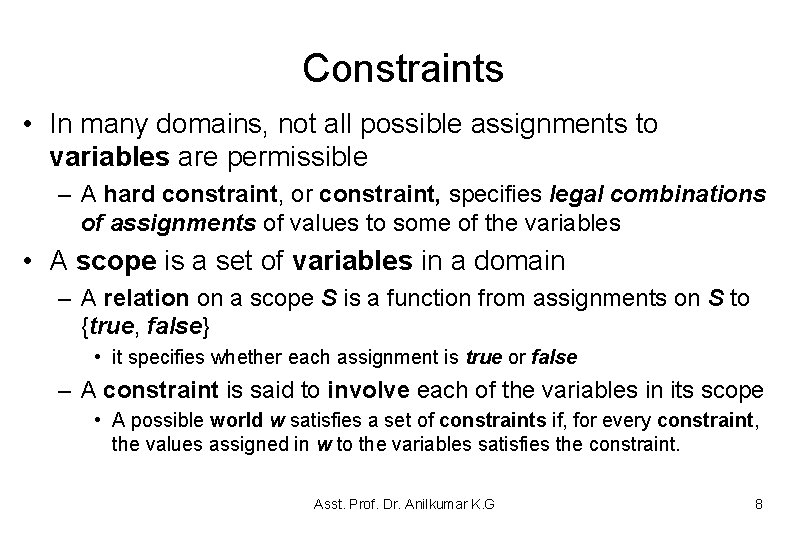 Constraints

• In many domains, not all possible assignments to variables are permissible

– A hard constraint, or constraint, specifies legal combinations of assignments of values to some of the variables

• A scope is a set of variables in a domain

– A relation on a scope S is a function from assignments on S to {true, false}

• it specifies whether each assignment is true or false

– A constraint is said to involve each of the variables in its scope

• A possible world w satisfies a set of constraints if, for every constraint, the values assigned in w to the variables satisfies the constraint.

Asst. Prof. Dr. Anilkumar K.G

8